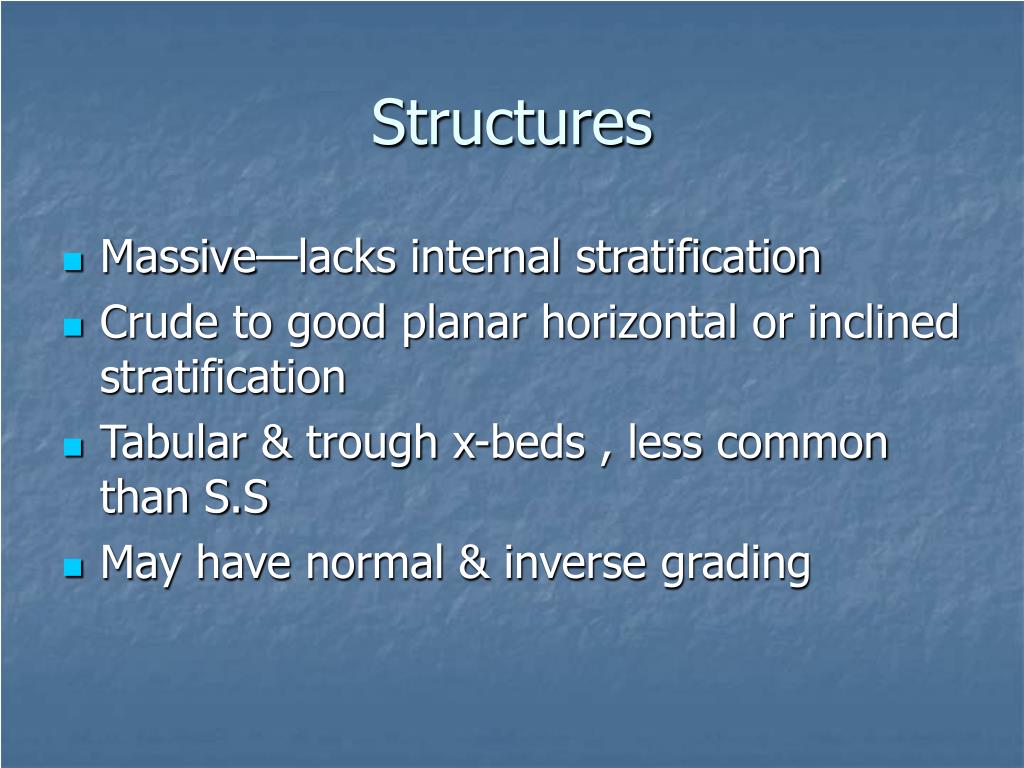 Structures

- Massive—lacks internal stratification
- Crude to good planar horizontal or inclined stratification
- Tabular & trough x-beds , less common than S.S
- May have normal & inverse grading